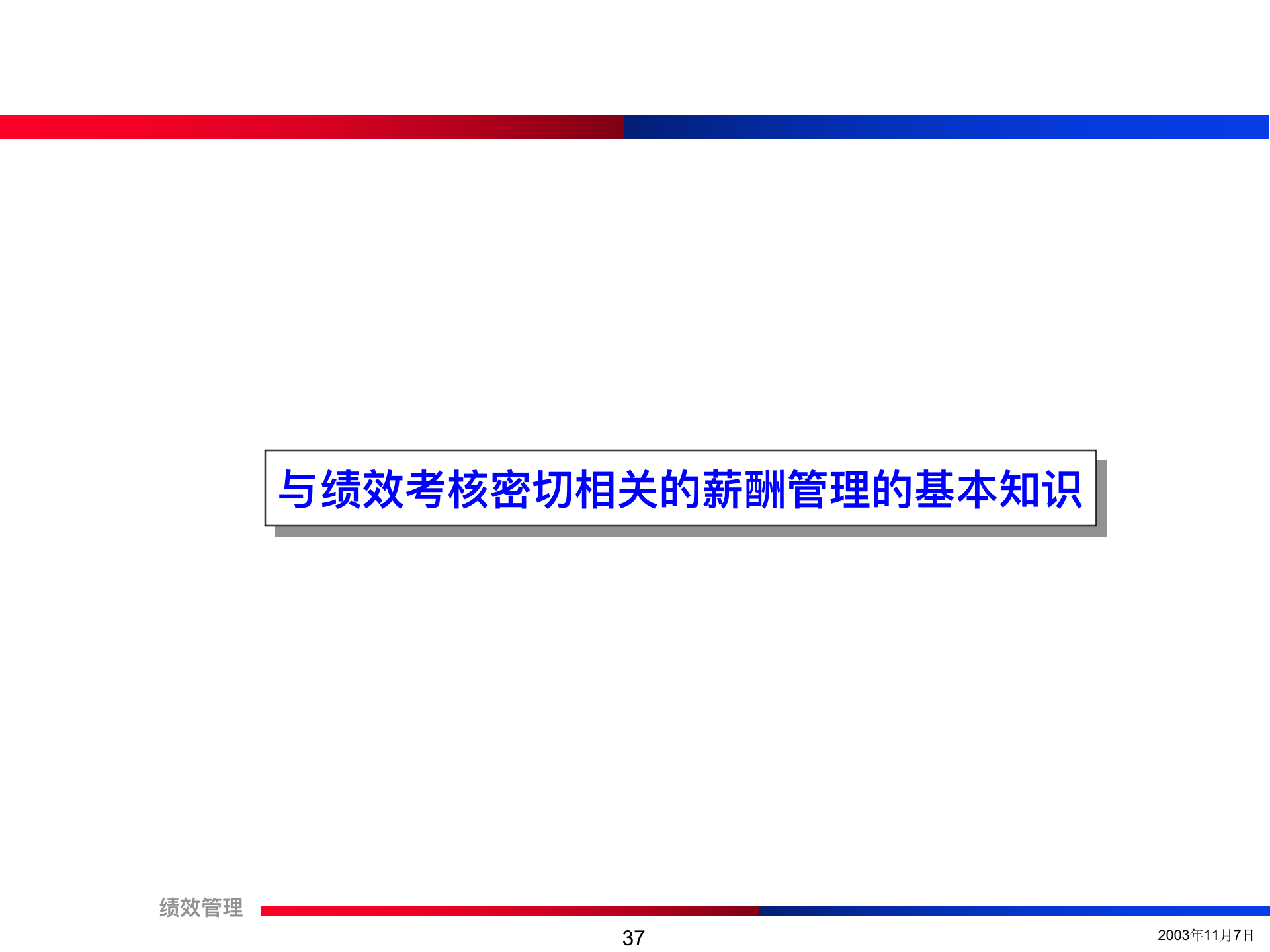 与绩效考核密切相关的薪酬管理的基本知识

绩效管理

37

2003年11月7日